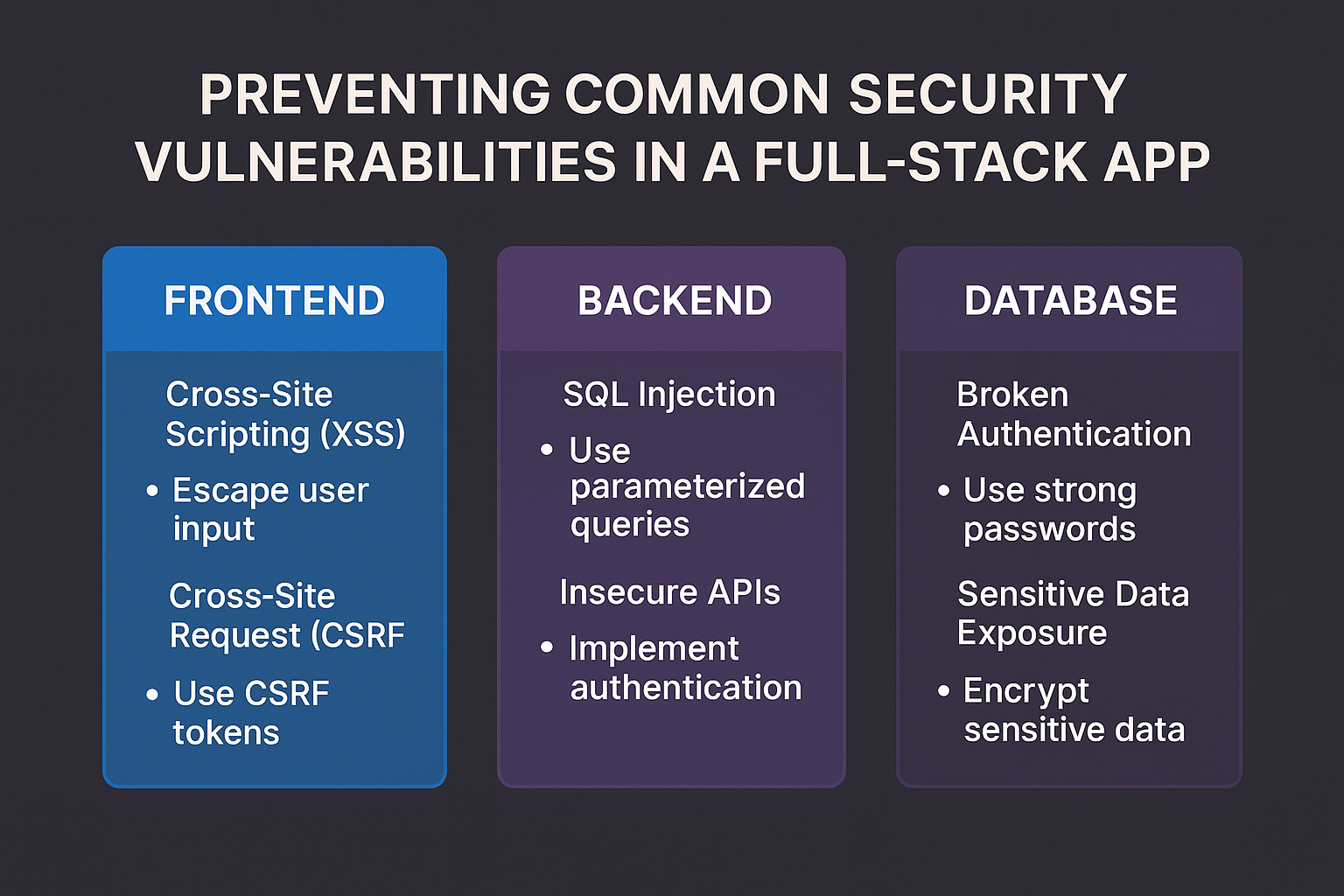 PREVENTING COMMON SECURITY VULNERABILITIES IN A FULL-STACK APP

FRONTEND

Cross-Site Scripting (XSS)

• Escape user input

Cross-Site Request (CSRF

• Use CSRF tokens

BACKEND

SQL Injection

• Use parameterized queries

Insecure APIs

• Implement authentication

DATABASE

Broken Authentication

• Use strong passwords

Sensitive Data Exposure

• Encrypt sensitive data